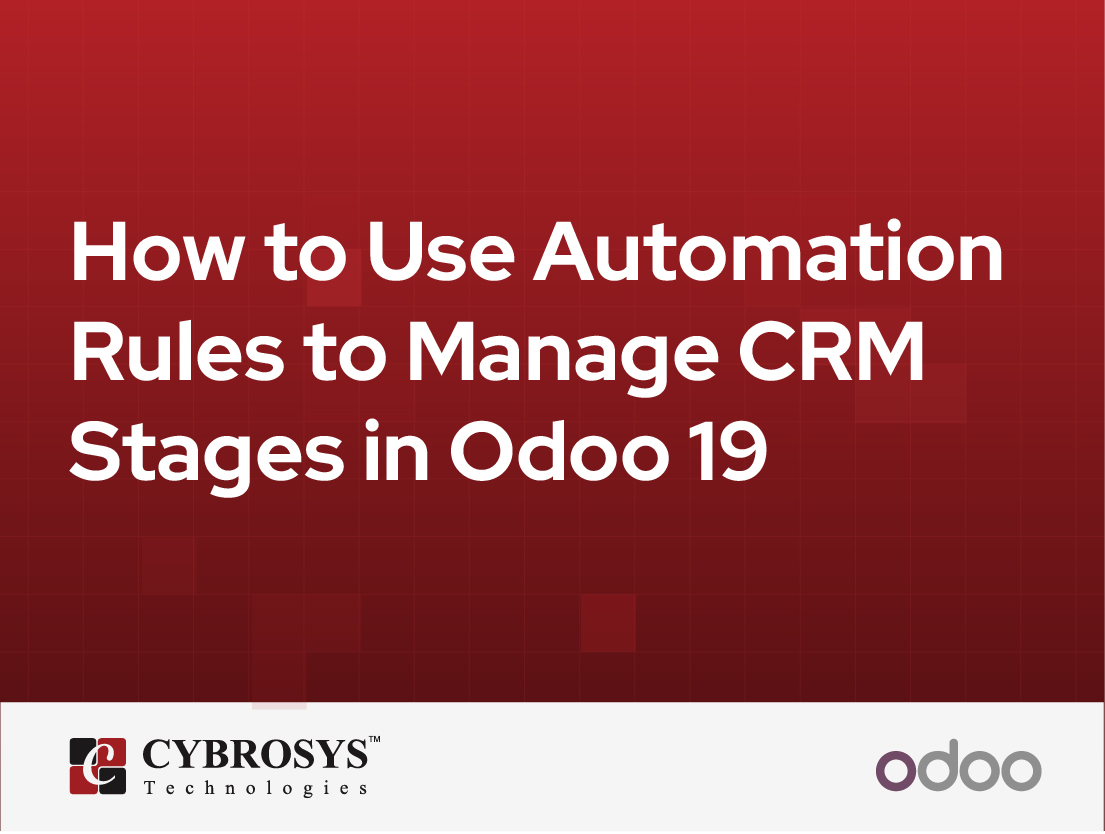 How to Use Automation Rules to Manage CRM Stages in Odoo 19

CYBROSYS™
Technologies

odoo